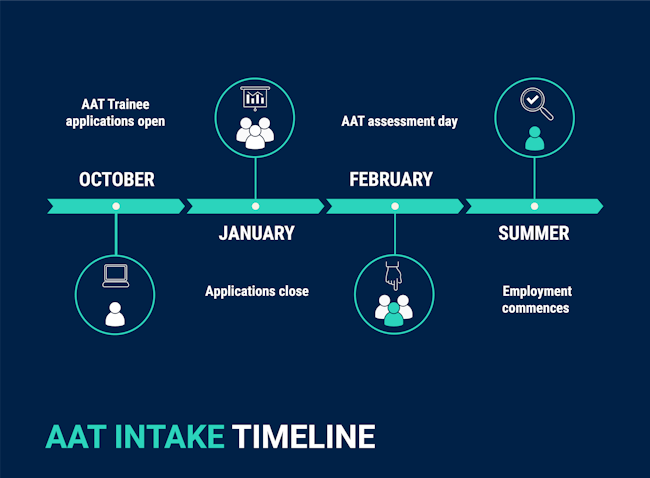 AAT Trainee applications open

OCTOBER

JANUARY

Applications close

AAT assessment day

FEBRUARY

SUMMER

Employment commences

AAT INTAKE TIMELINE